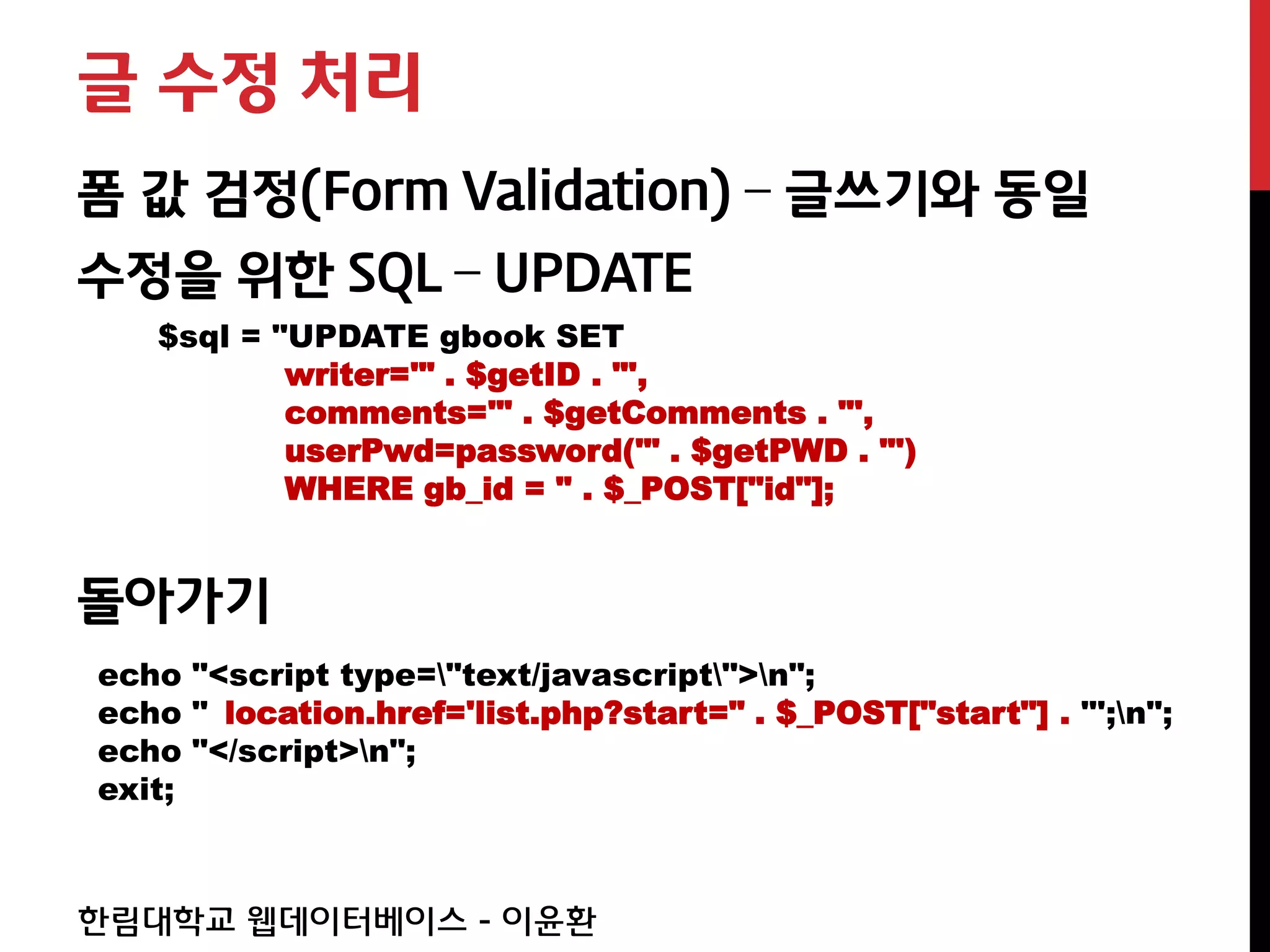 글 수정 처리

폼 값 검정(Form Validation) – 글쓰기와 동일

수정을 위한 SQL – UPDATE

$sql = "UPDATE gbook SET
writer='" . $getID . "',
comments='" . $getComments . "',
userPwd=password('" . $getPWD . "')
WHERE gb_id = " . $_POST["id"];

돌아가기

echo "<script type=\"text/javascript\">\n";
echo " location.href='list.php?start=" . $_POST["start"] . "';\n";
echo "</script>\n";
exit;

한림대학교 웹데이터베이스 - 이윤환